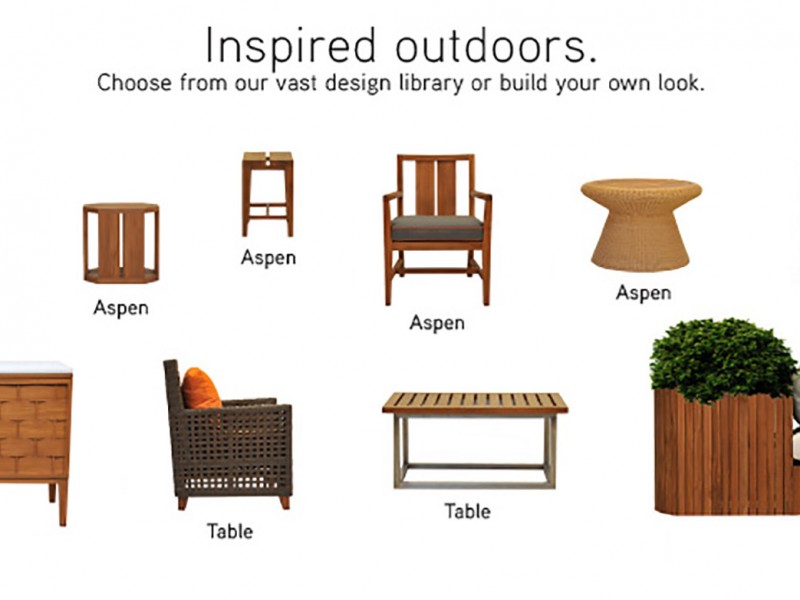 Inspired outdoors.
Choose from our vast design library or build your own look.

Aspen

Aspen

Aspen

Aspen

Table

Table